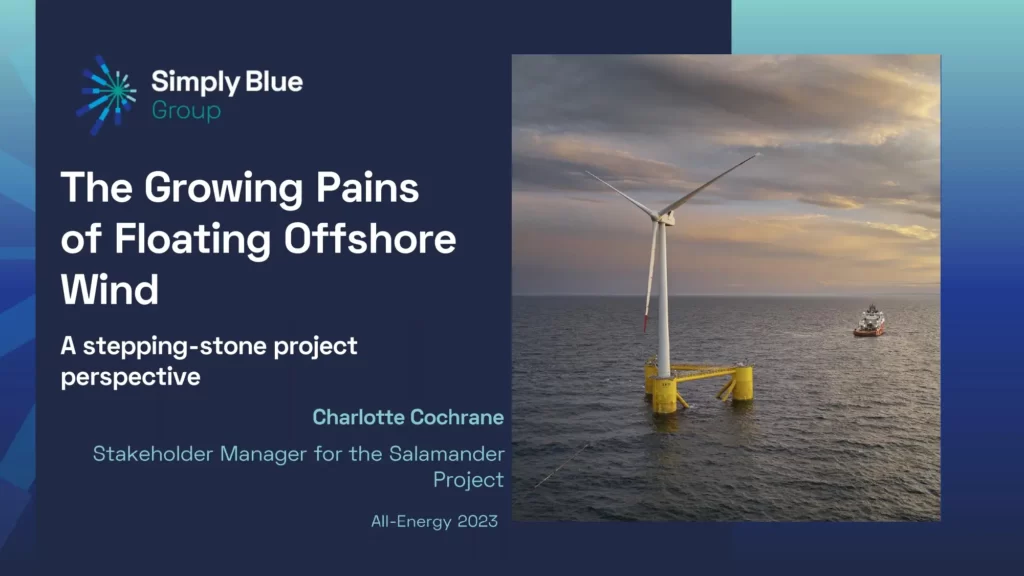 Simply Blue Group

The Growing Pains of Floating Offshore Wind

A stepping-stone project perspective

Charlotte Cochrane

Stakeholder Manager for the Salamander Project

All-Energy 2023